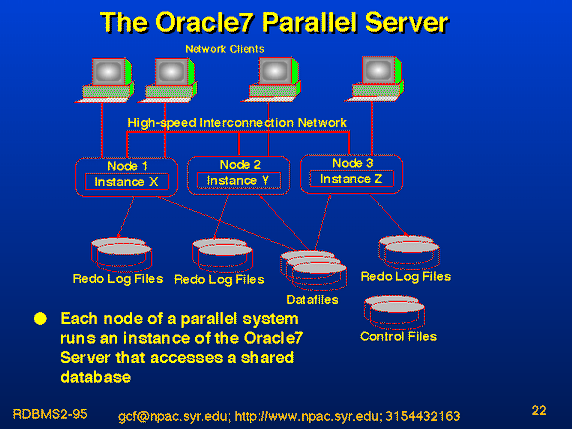 The Oracle7 Parallel Server

Network Clients

High-speed Interconnection Network

Node 1
Instance X

Node 2
Instance Y

Node 3
Instance Z

Redo Log Files

Redo Log Files

Datafiles

Redo Log Files

Control Files

Each node of a parallel system runs an instance of the Oracle7 Server that accesses a shared database

RDBMS2-95

gcf@npac.syr.edu; http://www.npac.syr.edu; 3154432163

22